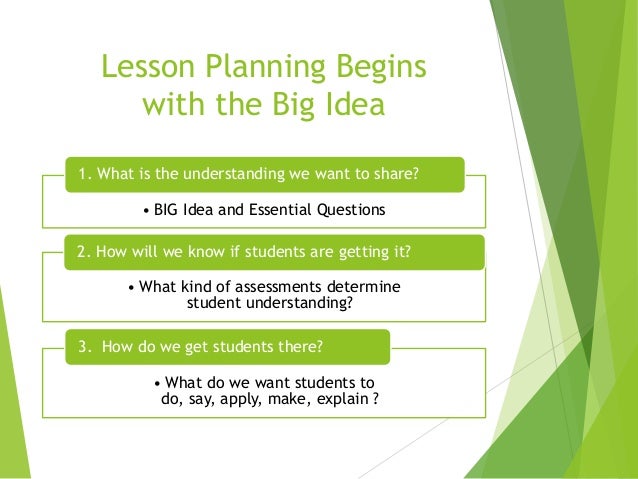 Lesson Planning Begins with the Big Idea

1. What is the understanding we want to share?

• BIG Idea and Essential Questions

2. How will we know if students are getting it?

• What kind of assessments determine student understanding?

3. How do we get students there?

• What do we want students to do, say, apply, make, explain ?